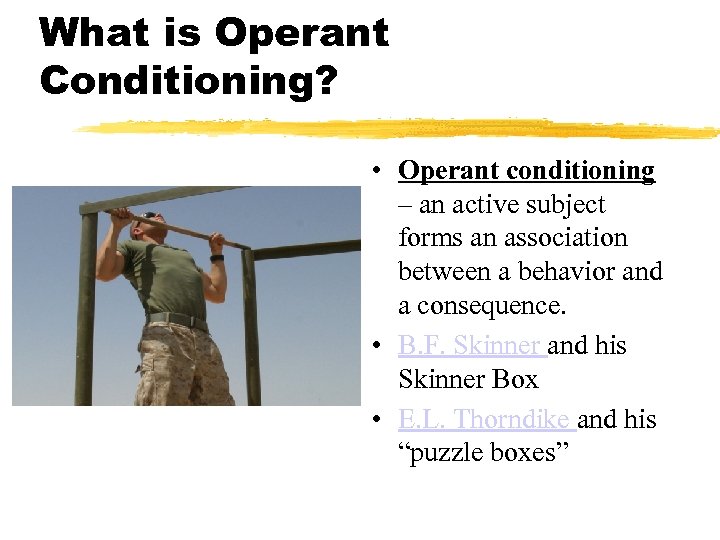 What is Operant Conditioning?

• Operant conditioning – an active subject forms an association between a behavior and a consequence.

• B.F. Skinner and his Skinner Box

• E.L. Thorndike and his “puzzle boxes”